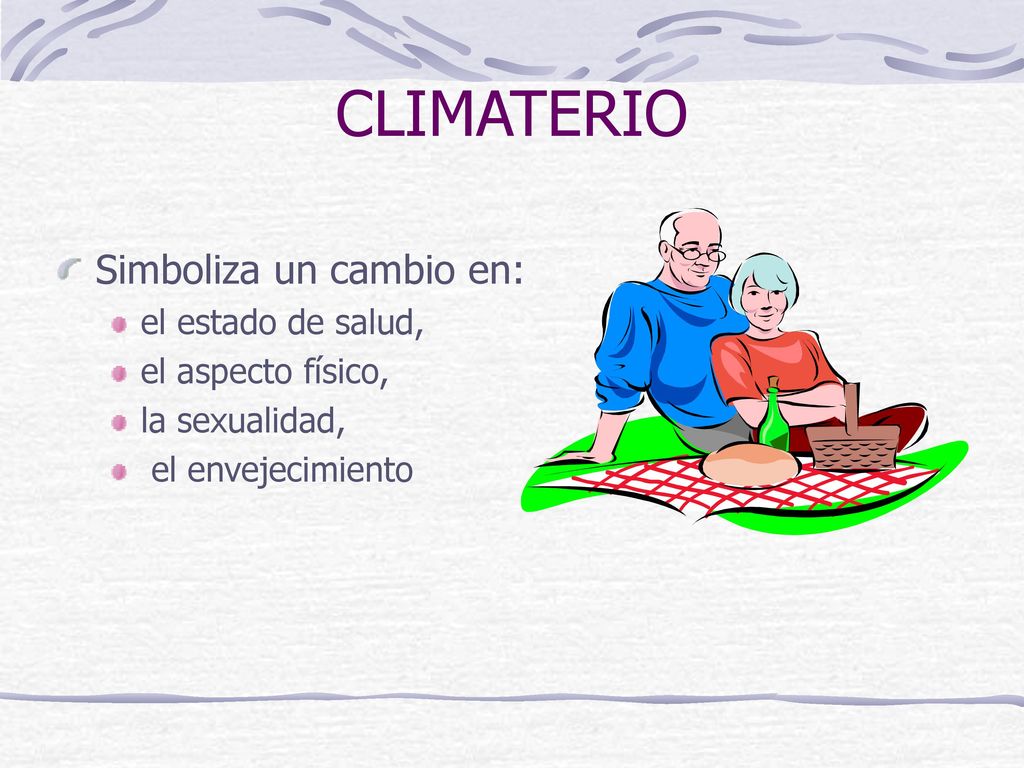 CLIMATERIO

Simboliza un cambio en:

el estado de salud,

el aspecto físico,

la sexualidad,

el envejecimiento